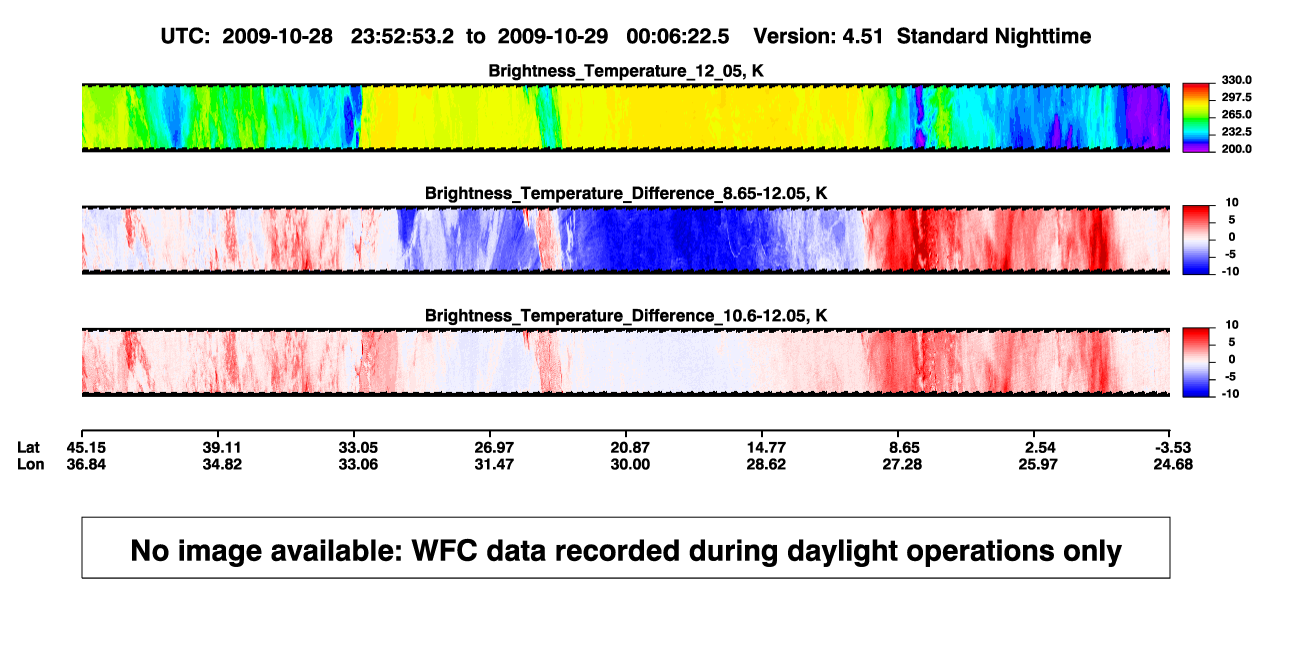 UTC: 2009-10-28 23:52:53.2 to 2009-10-29 00:06:22.5 Version: 4.51 Standard Nighttime

Brightness_Temperature_12_05, K

330.0
297.5
265.0
232.5
200.0

Brightness_Temperature_Difference_8.65-12.05, K

10
5
0
-5
-10

Brightness_Temperature_Difference_10.6-12.05, K

10
5
0
-5
-10

| Lat | 45.15 | 39.11 | 33.05 | 26.97 | 20.87 | 14.77 | 8.65 | 2.54 | -3.53 |
|---|---|---|---|---|---|---|---|---|---|
| Lon | 36.84 | 34.82 | 33.06 | 31.47 | 30.00 | 28.62 | 27.28 | 25.97 | 24.68 |

No image available: WFC data recorded during daylight operations only